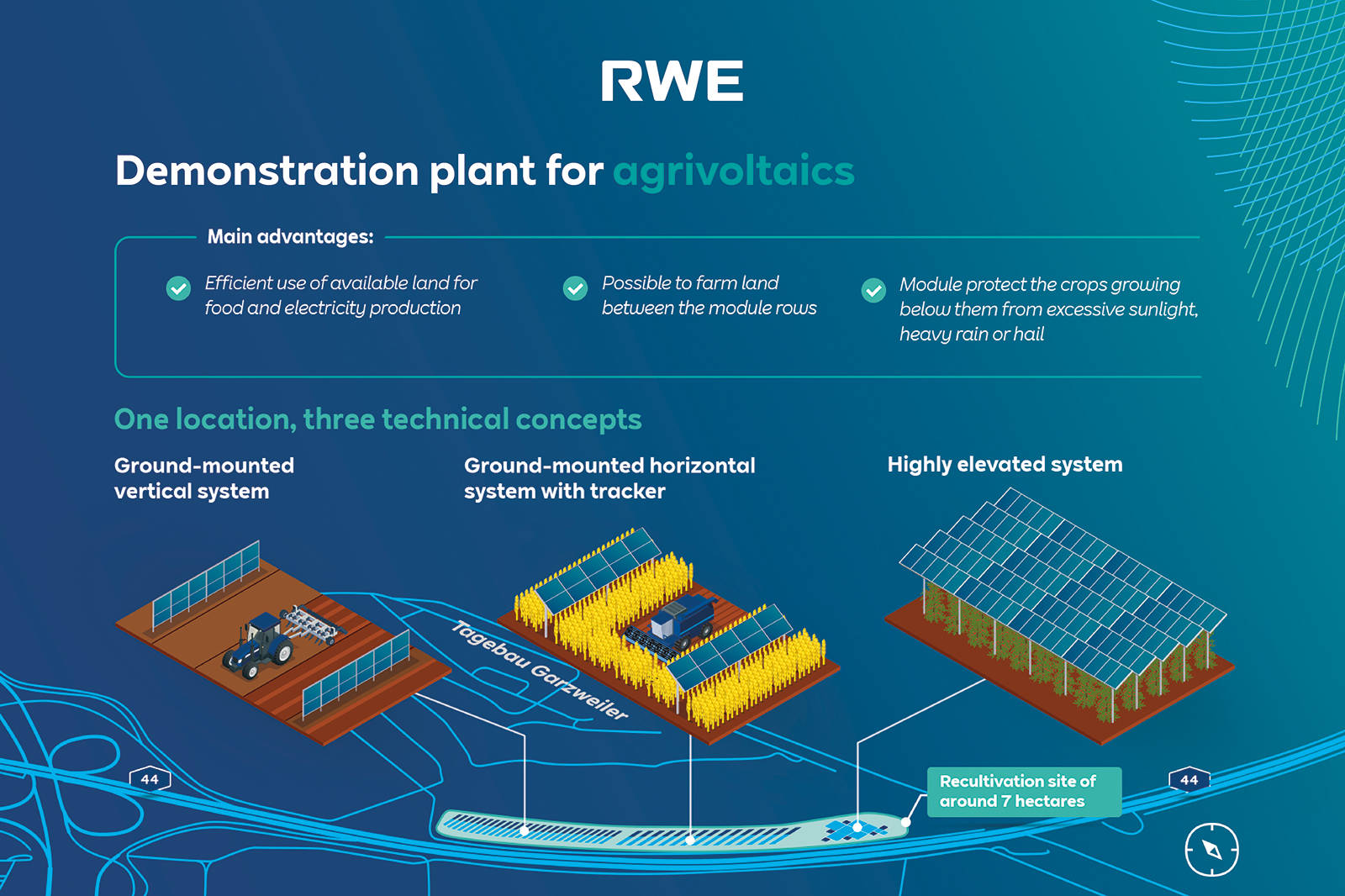 RWE

Demonstration plant for agrivoltaics

Main advantages:

Efficient use of available land for food and electricity production

Possible to farm land between the module rows

Module protect the crops growing below them from excessive sunlight, heavy rain or hail

One location, three technical concepts

Ground-mounted vertical system

Ground-mounted horizontal system with tracker

Highly elevated system

Tagebau Garzweiler

44

Recultivation site of around 7 hectares

44